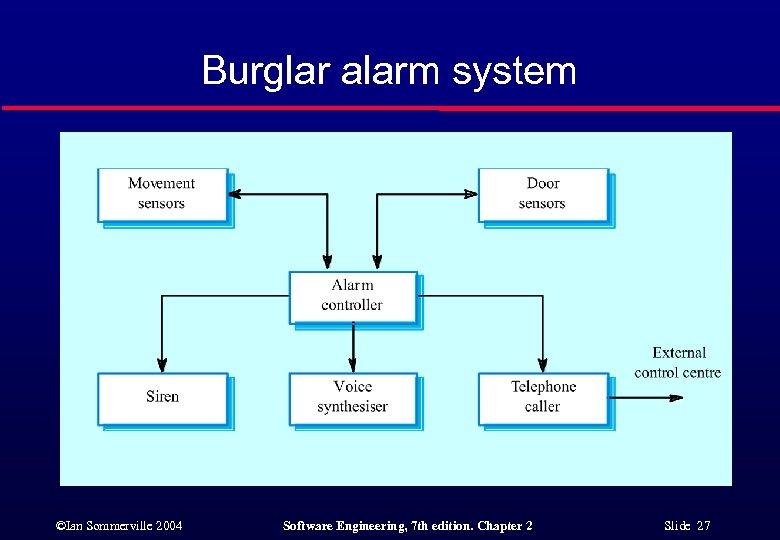 Burglar alarm system

Movement sensors

Door sensors

Alarm controller

Siren

Voice synthesiser

Telephone caller

External control centre

©Ian Sommerville 2004

Software Engineering, 7th edition. Chapter 2

Slide 27